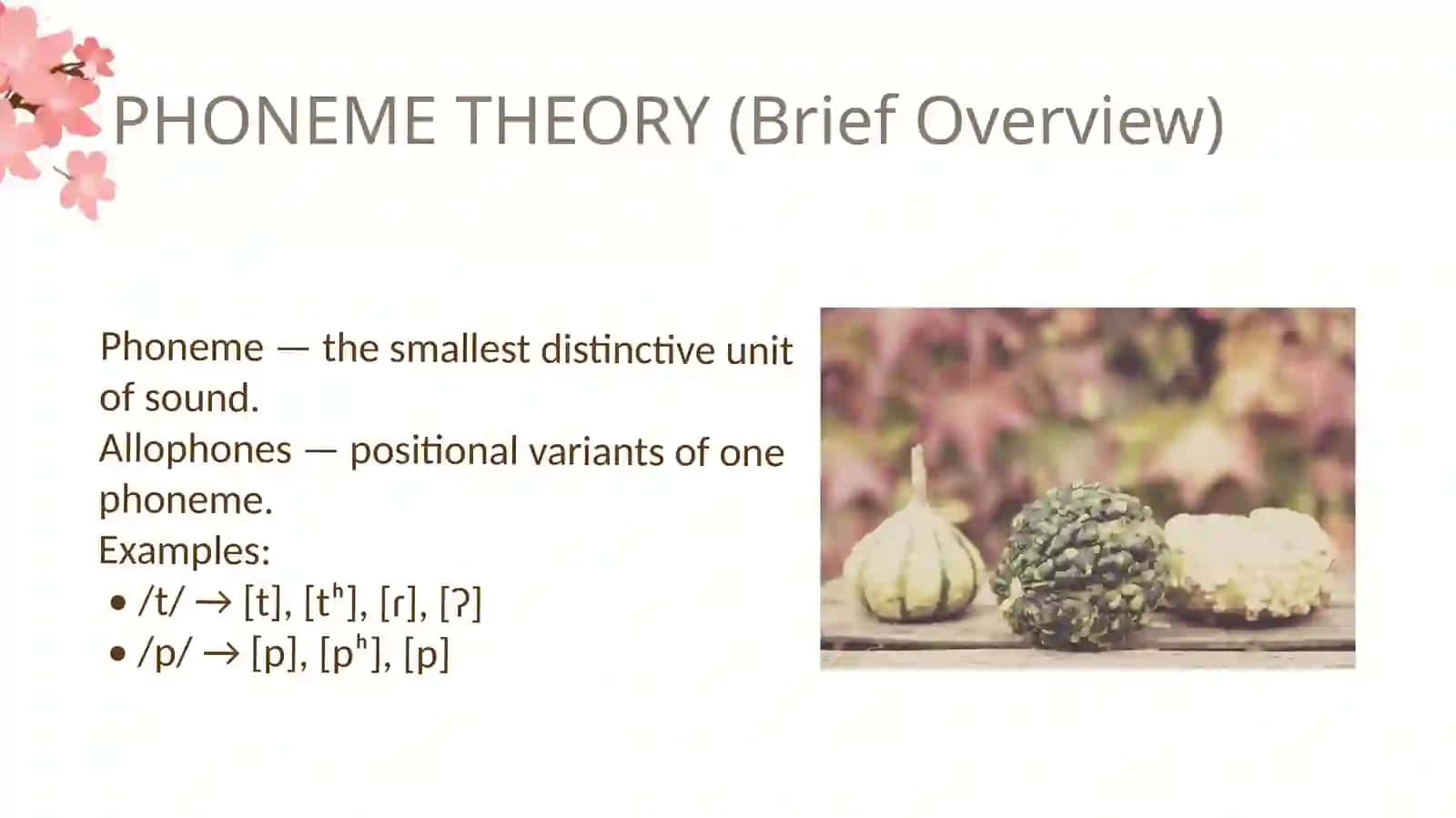 PHONEME THEORY (Brief Overview)

Phoneme — the smallest distinctive unit of sound.
Allophones — positional variants of one phoneme.
Examples:
• /t/ → [t], [tʰ], [ɾ], [ʔ]
• /p/ → [p], [pʰ], [p]